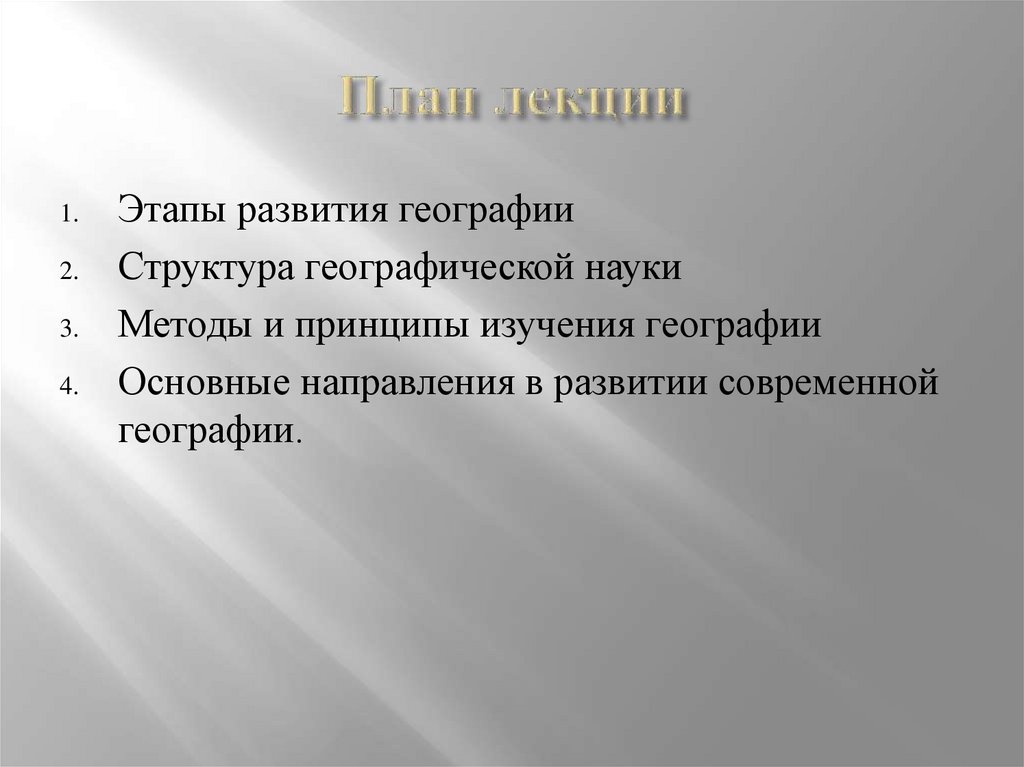 План лекции

1. Этапы развития географии
2. Структура географической науки
3. Методы и принципы изучения географии
4. Основные направления в развитии современной географии.